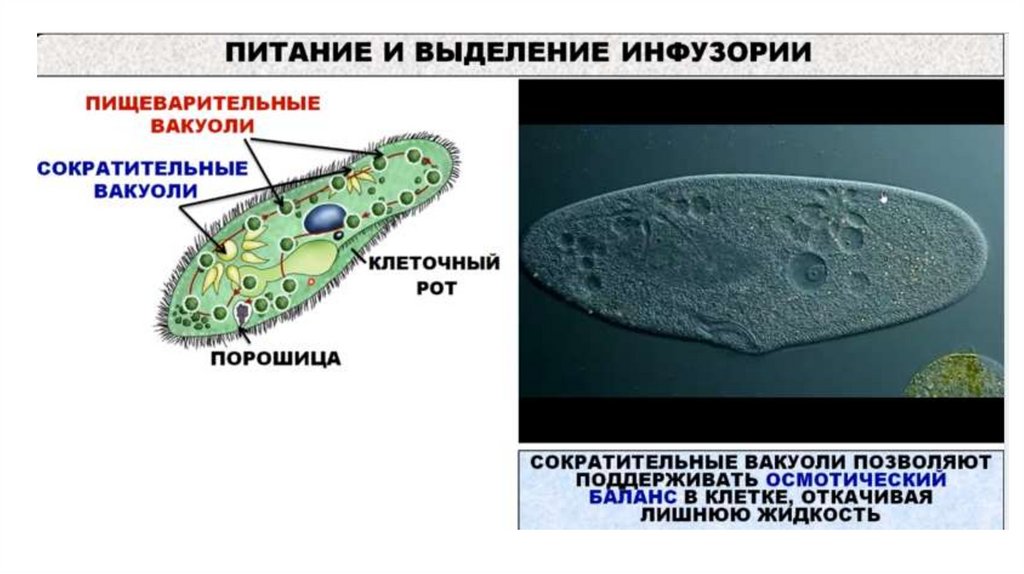 ПИТАНИЕ И ВЫДЕЛЕНИЕ ИНФУЗОРИИ

ПИЩЕВАРИТЕЛЬНЫЕ ВАКУОЛИ

СОКРАТИТЕЛЬНЫЕ ВАКУОЛИ

КЛЕТОЧНЫЙ РОТ

ПОРОШИЦА

СОКРАТИТЕЛЬНЫЕ ВАКУОЛИ ПОЗВОЛЯЮТ ПОДДЕРЖИВАТЬ ОСМОТИЧЕСКИЙ БАЛАНС В КЛЕТКЕ, ОТКАЧИВАЯ ЛИШНЮЮ ЖИДКОСТЬ